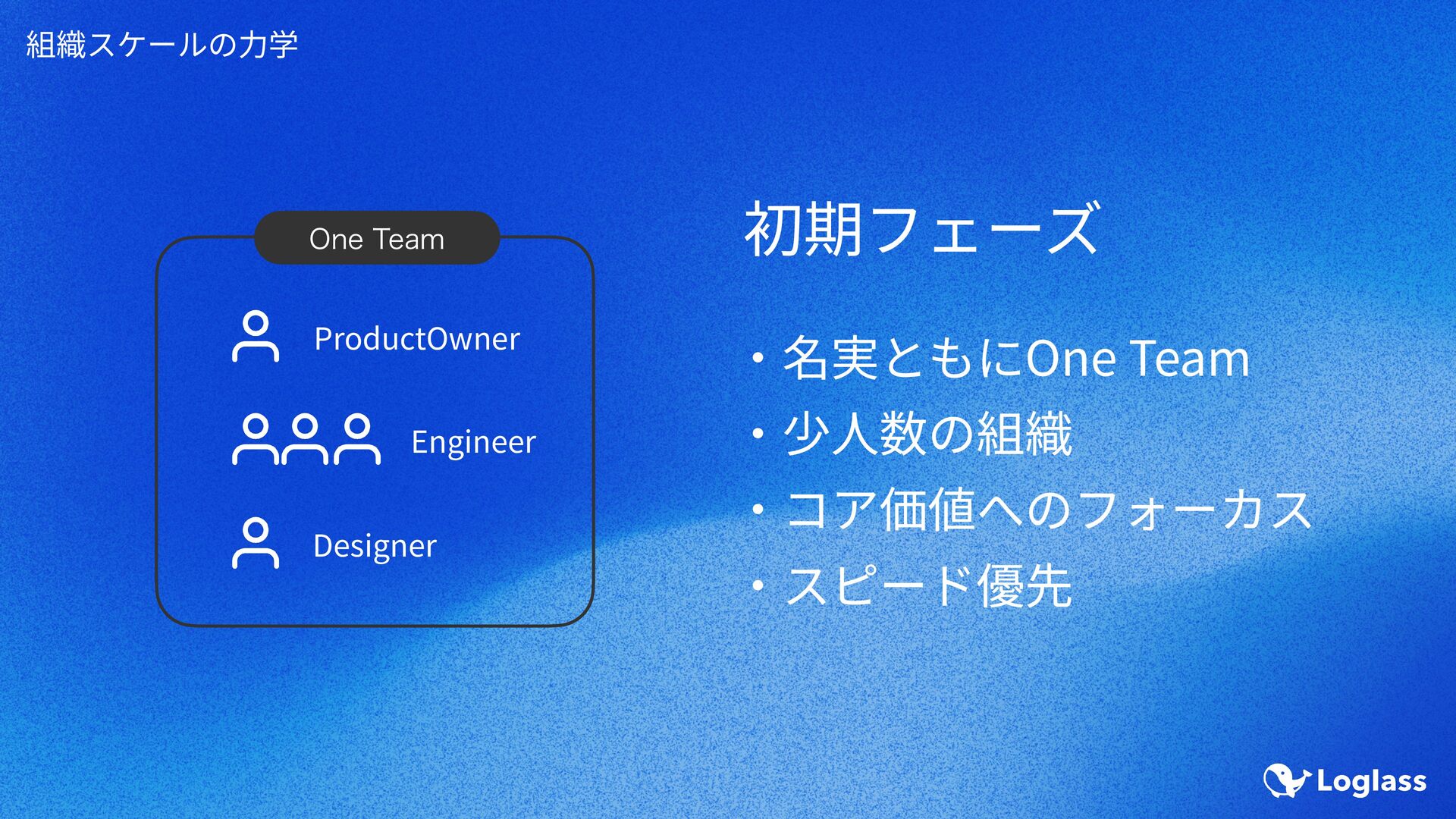 組織スケールの力学

One Team

ProductOwner

Engineer

Designer

初期フェーズ

・名実ともにOne Team
・少人数の組織
・コア価値へのフォーカス
・スピード優先

Loglass